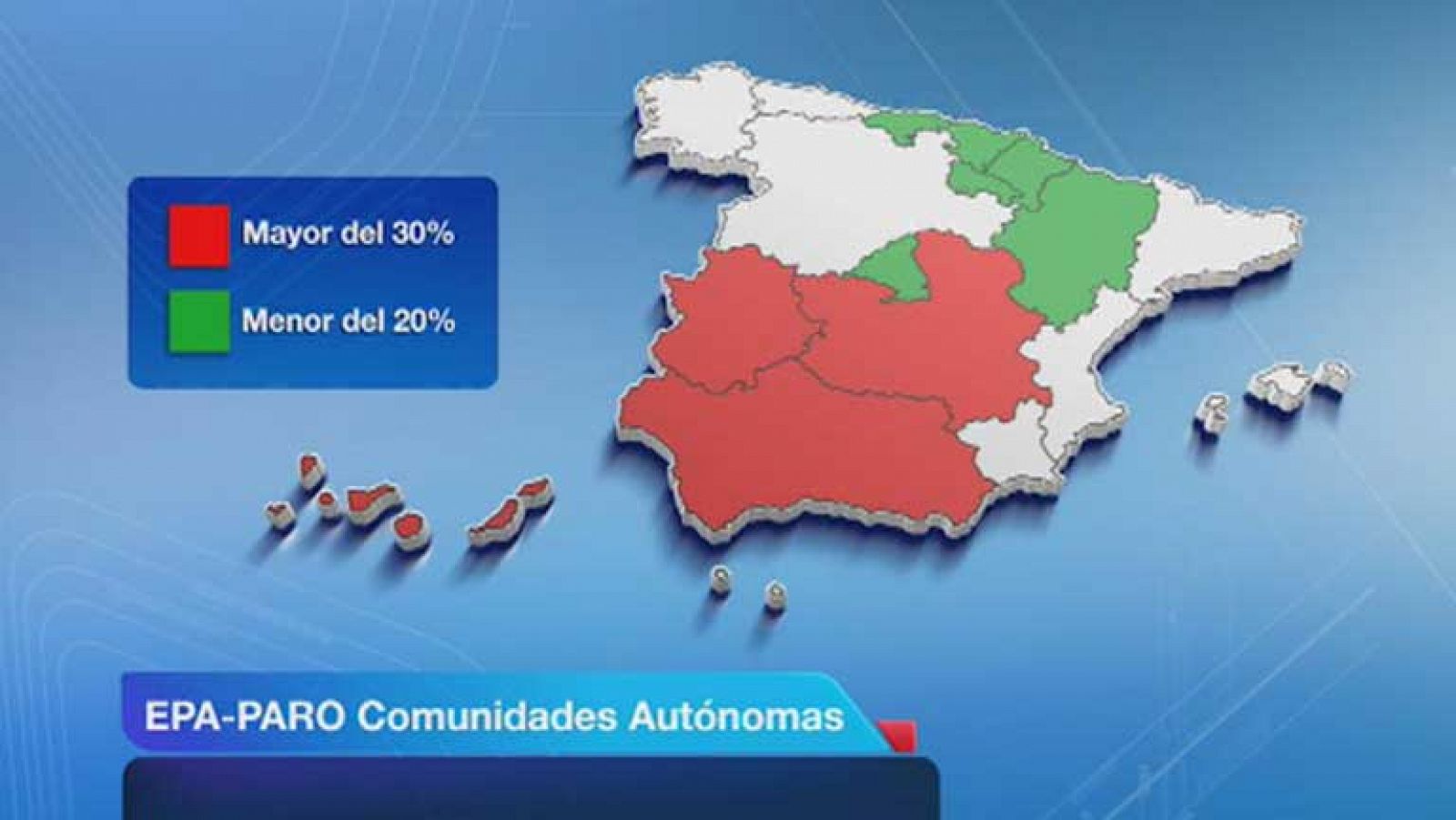 Mayor del 30%

Menor del 20%

EPA-PARO Comunidades Autónomas